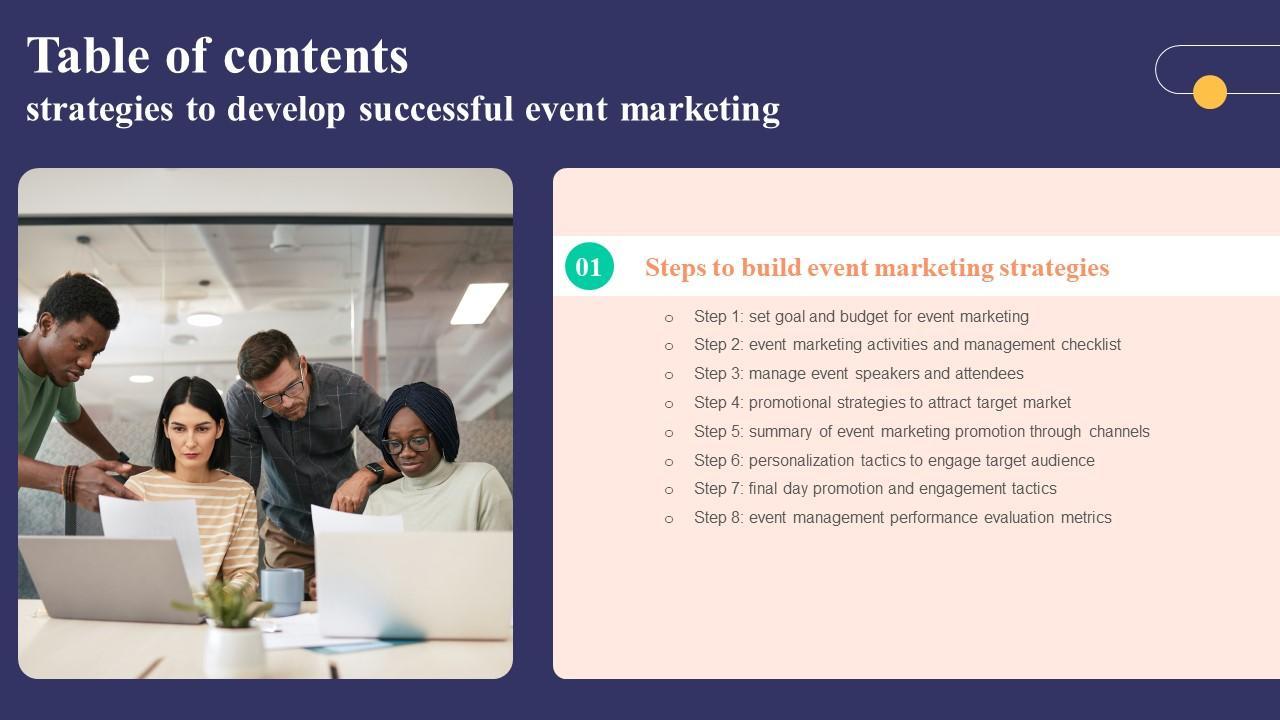 Table of contents
strategies to develop successful event marketing

01 Steps to build event marketing strategies

- Step 1: set goal and budget for event marketing
- Step 2: event marketing activities and management checklist
- Step 3: manage event speakers and attendees
- Step 4: promotional strategies to attract target market
- Step 5: summary of event marketing promotion through channels
- Step 6: personalization tactics to engage target audience
- Step 7: final day promotion and engagement tactics
- Step 8: event management performance evaluation metrics